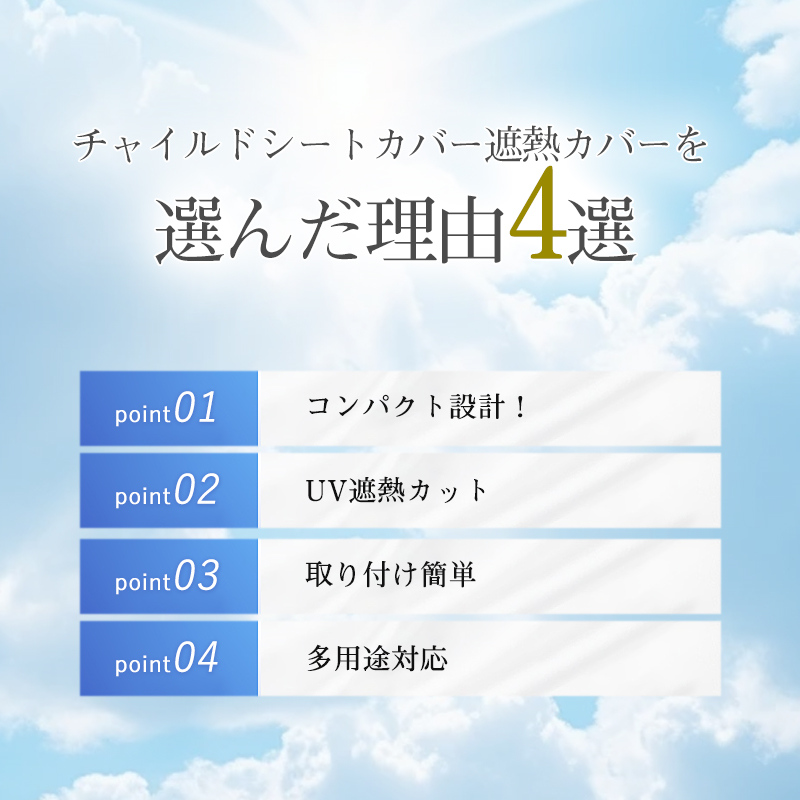 チャイルドシートカバー遮熱カバーを

選んだ理由4選

point01 コンパクト設計！

point02 UV遮熱カット

point03 取り付け簡単

point04 多用途対応